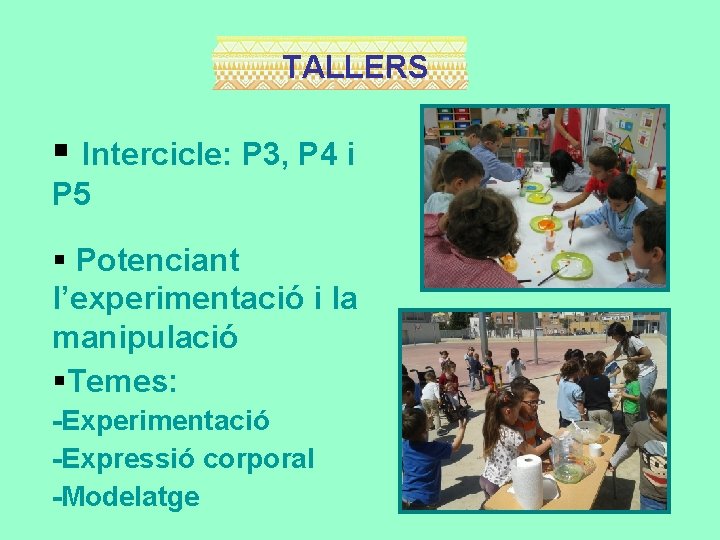 TALLERS

▪ Intercicle: P3, P4 i P5

▪ Potenciant l’experimentació i la manipulació

▪Temes:

-Experimentació

-Expressió corporal

-Modelatge